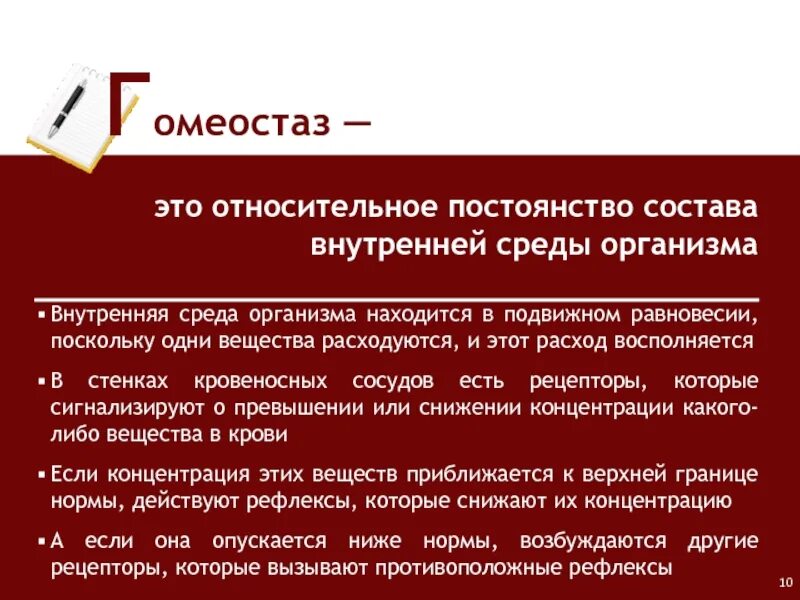 Гомеостаз —

это относительное постоянство состава внутренней среды организма

▪ Внутренняя среда организма находится в подвижном равновесии, поскольку одни вещества расходуются, и этот расход восполняется

▪ В стенках кровеносных сосудов есть рецепторы, которые сигнализируют о превышении или снижении концентрации какого-либо вещества в крови

▪ Если концентрация этих веществ приближается к верхней границе нормы, действуют рефлексы, которые снижают их концентрацию

▪ А если она опускается ниже нормы, возбуждаются другие рецепторы, которые вызывают противоположные рефлексы

10